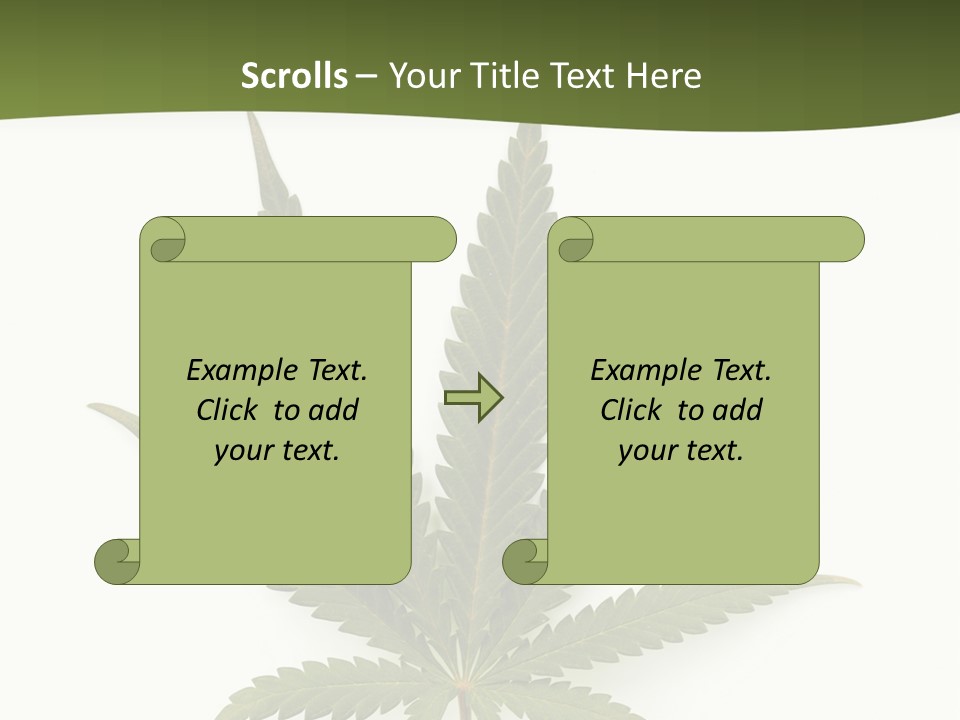 Scrolls – Your Title Text Here

Example Text. Click to add your text.

Example Text. Click to add your text.